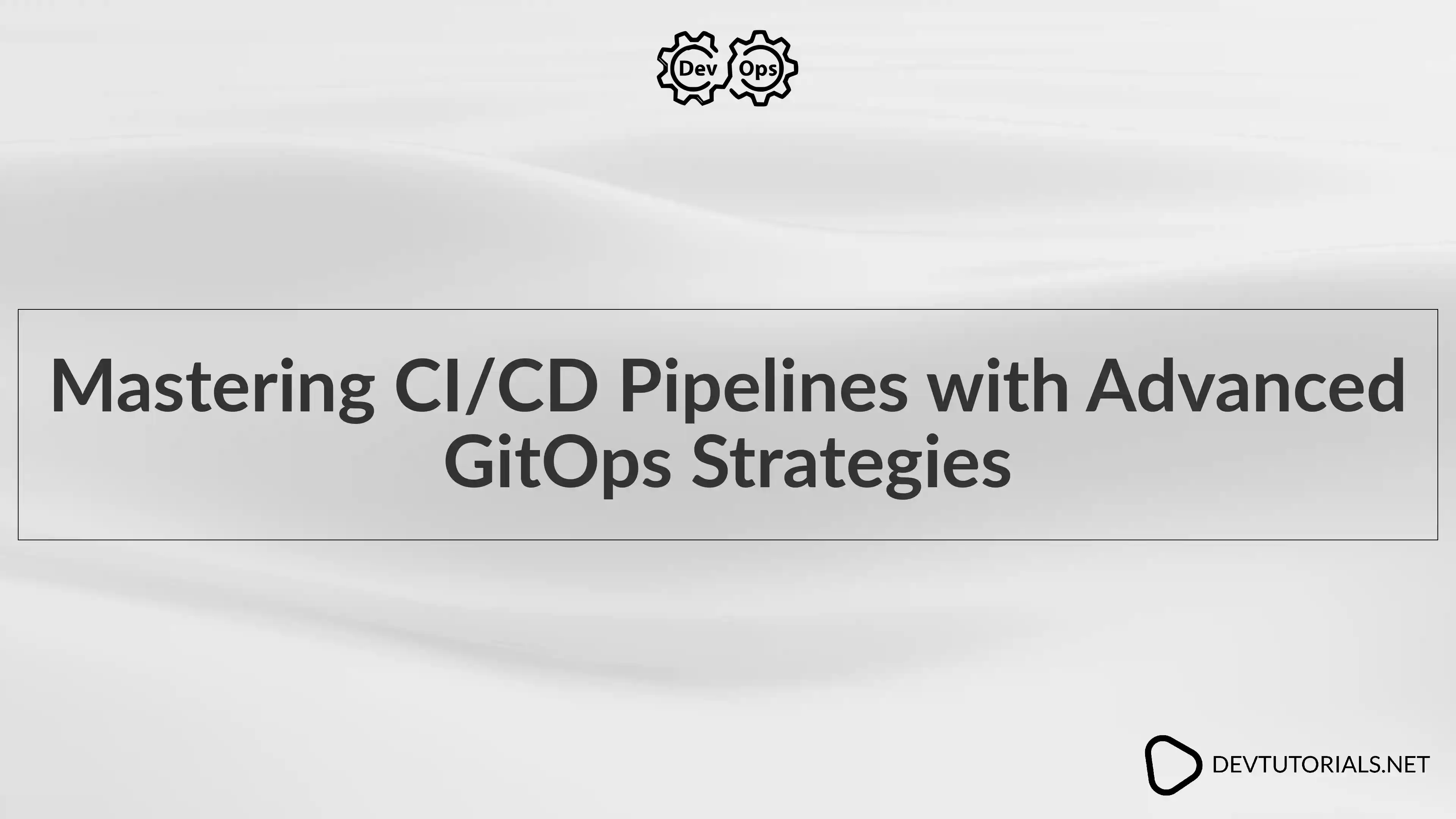 Dev Ops

Mastering CI/CD Pipelines with Advanced GitOps Strategies

DEVTUTORIALS.NET